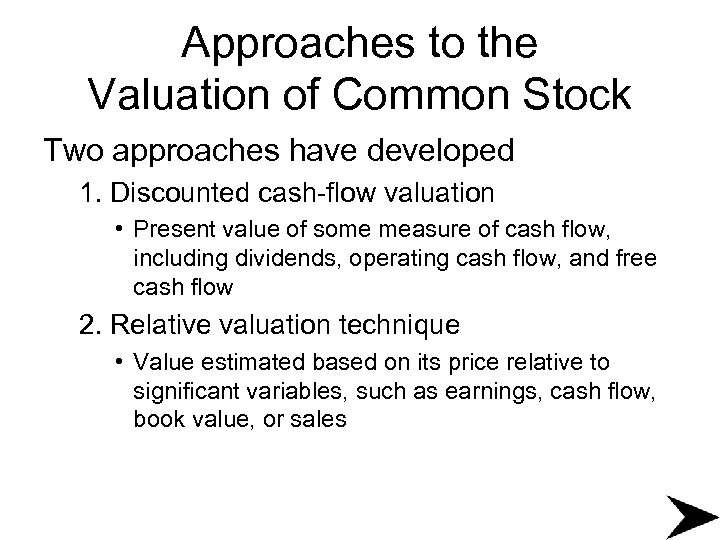 Approaches to the Valuation of Common Stock

Two approaches have developed

1. Discounted cash-flow valuation

• Present value of some measure of cash flow, including dividends, operating cash flow, and free cash flow

2. Relative valuation technique

• Value estimated based on its price relative to significant variables, such as earnings, cash flow, book value, or sales